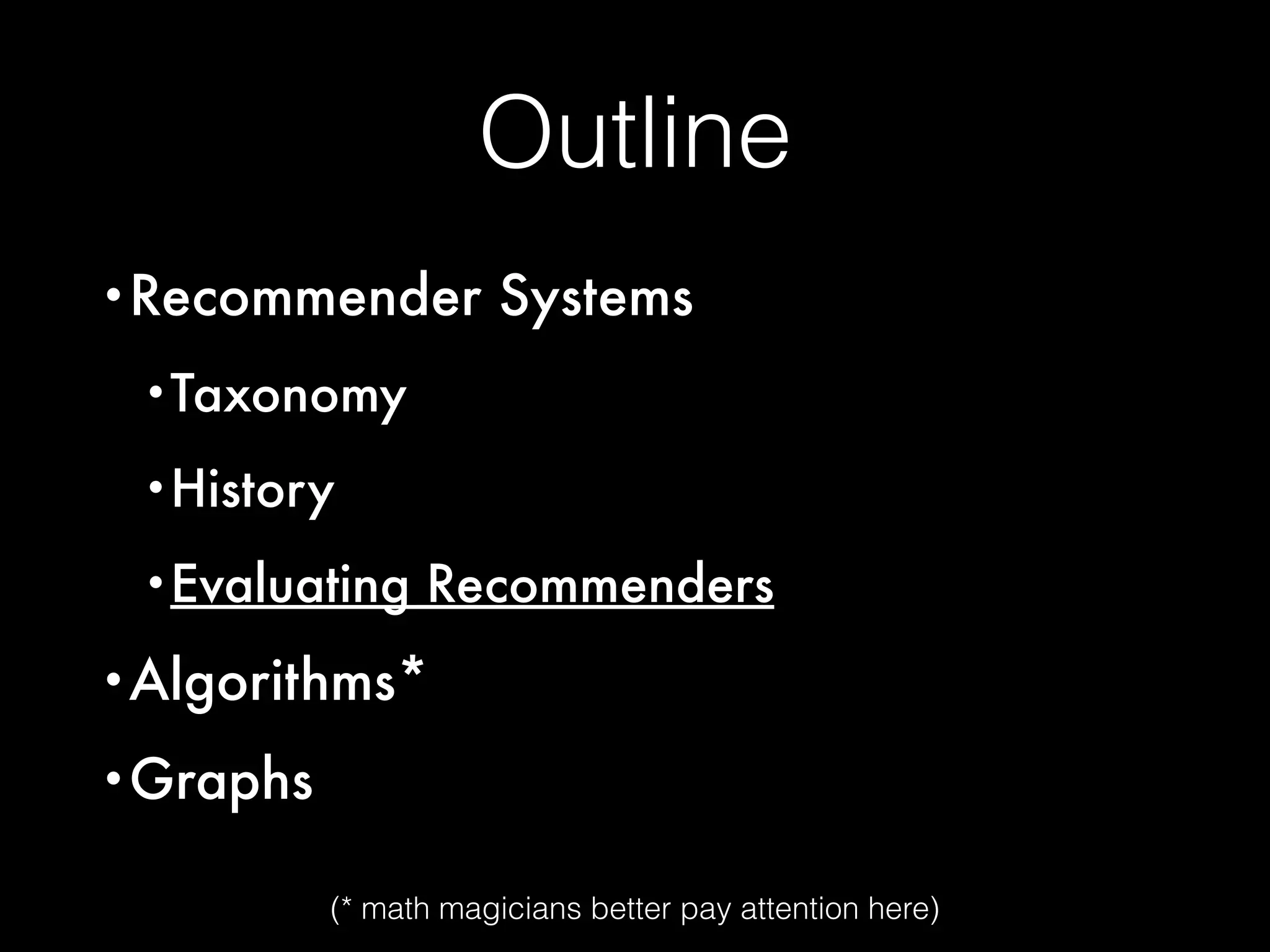 Outline

• Recommender Systems

• Taxonomy

• History

• Evaluating Recommenders

• Algorithms*

• Graphs

(* math magicians better pay attention here)